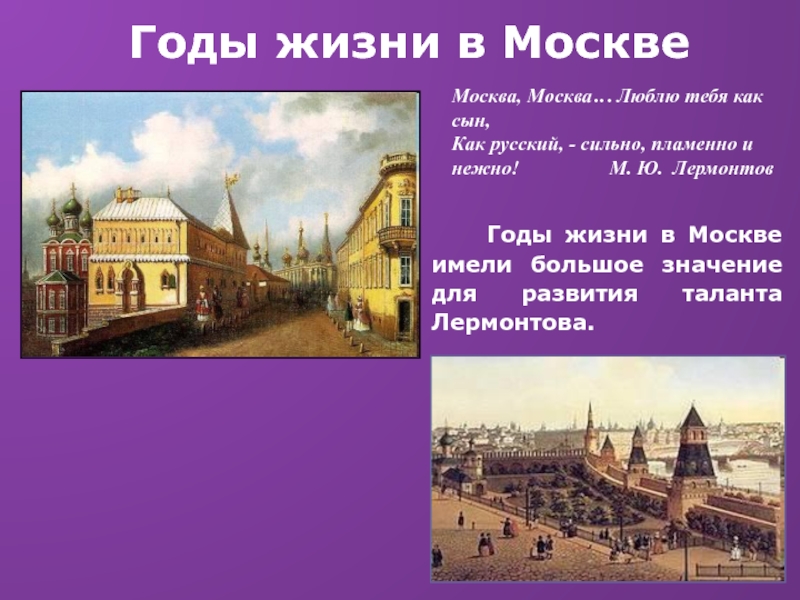 Годы жизни в Москве

Москва, Москва… Люблю тебя как сын,
Как русский, - сильно, пламенно и нежно!
М. Ю. Лермонтов

Годы жизни в Москве имели большое значение для развития таланта Лермонтова.